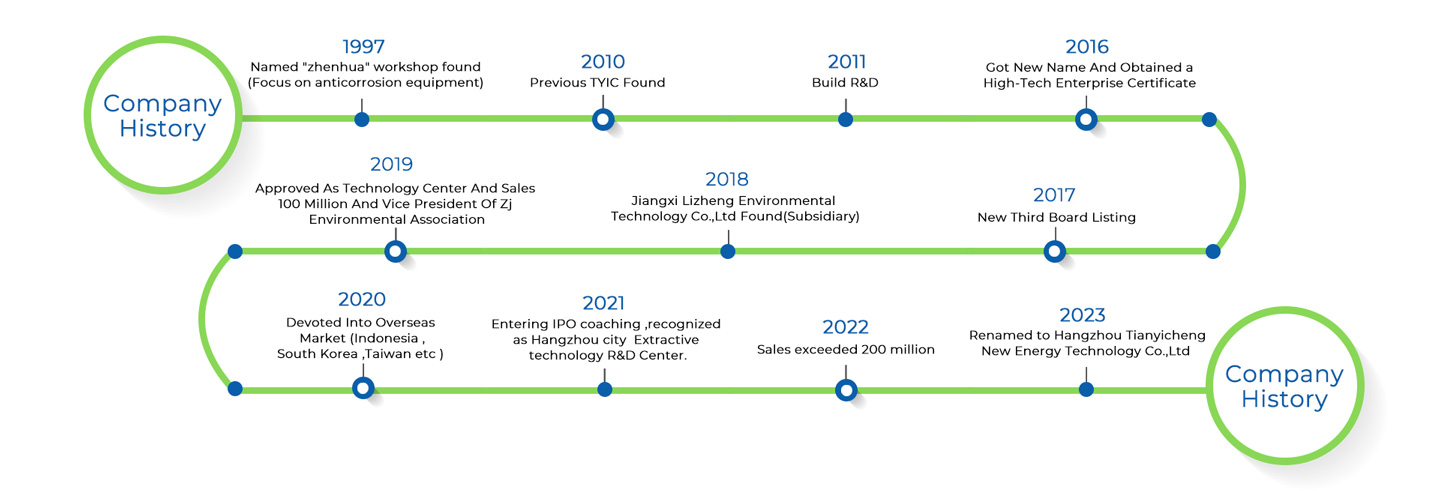 Company History

1997
Named "zhenhua" workshop found (Focus on anticorrosion equipment)

2010
Previous TYIC Found

2011
Build R&D

2016
Got New Name And Obtained a High-Tech Enterprise Certificate

2019
Approved As Technology Center And Sales 100 Million And Vice President Of Zj Environmental Association

2018
Jiangxi Lizheng Environmental Technology Co.,Ltd Found(Subsidiary)

2017
New Third Board Listing

2020
Devoted Into Overseas Market (Indonesia , South Korea ,Taiwan etc )

2021
Entering IPO coaching ,recognized as Hangzhou city Extractive technology R&D Center.

2022
Sales exceeded 200 million

2023
Renamed to Hangzhou Tianyicheng New Energy Technology Co.,Ltd

Company History